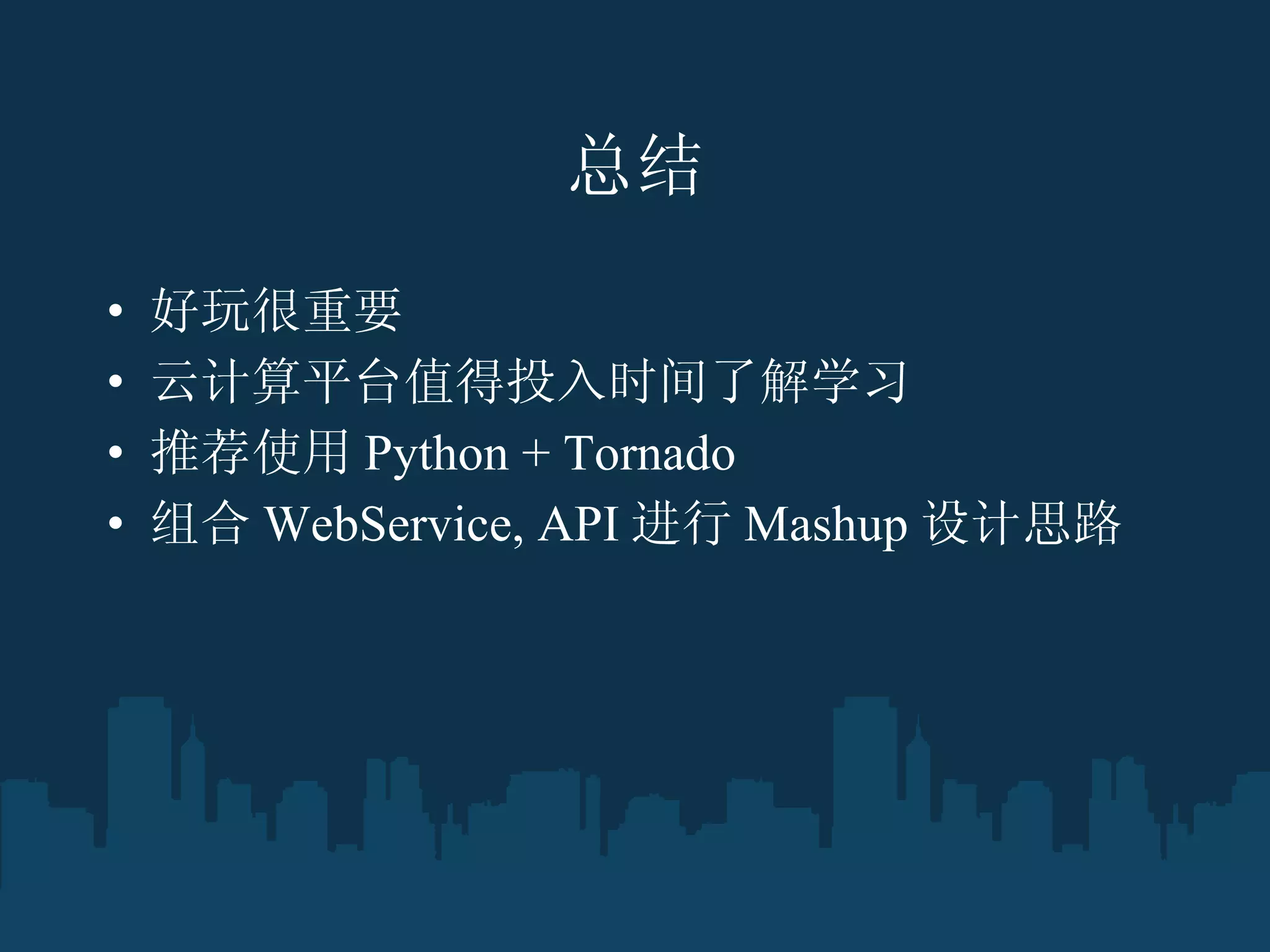 总结

• 好玩很重要
• 云计算平台值得投入时间了解学习
• 推荐使用 Python + Tornado
• 组合 WebService, API 进行 Mashup 设计思路